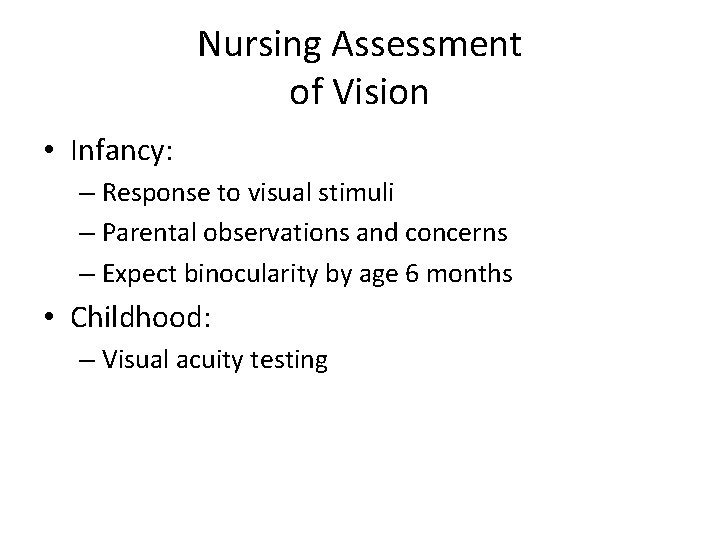 Nursing Assessment
of Vision

• Infancy:
– Response to visual stimuli
– Parental observations and concerns
– Expect binocularity by age 6 months
• Childhood:
– Visual acuity testing